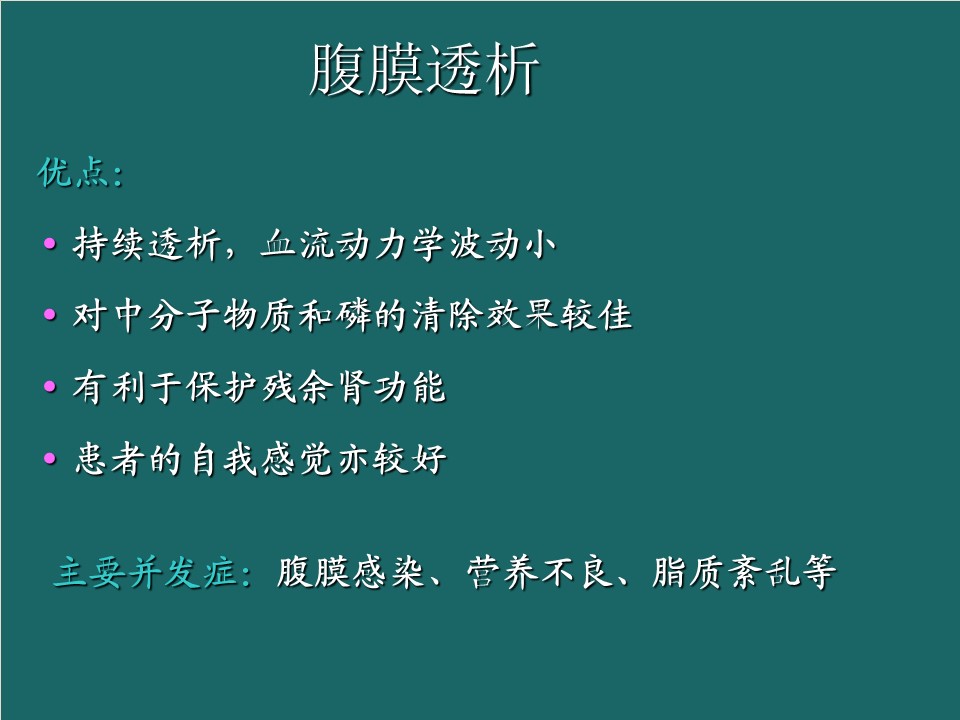 腹膜透析

优点:

• 持续透析，血流动力学波动小

• 对中分子物质和磷的清除效果较佳

• 有利于保护残余肾功能

• 患者的自我感觉亦较好

主要并发症: 腹膜感染、营养不良、脂质紊乱等